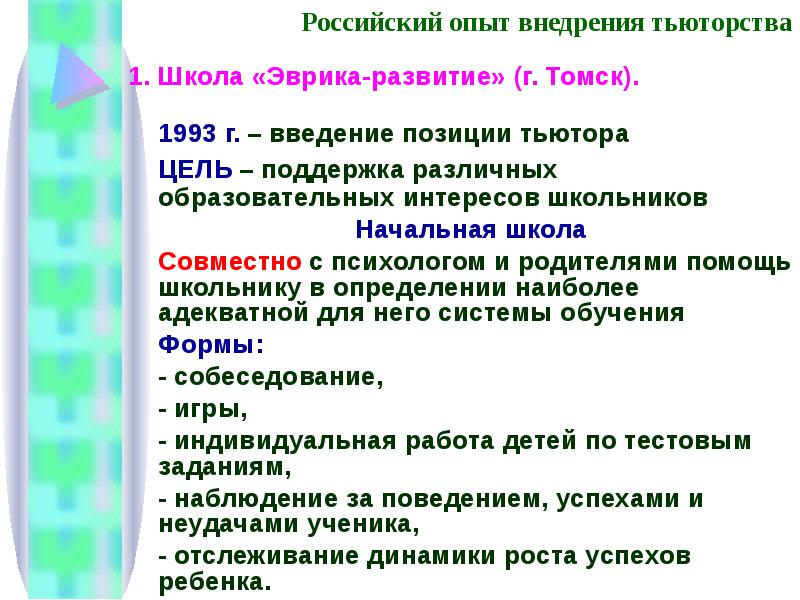 Российский опыт внедрения тьюторства

1. Школа «Эврика-развитие» (г. Томск).

1993 г. – введение позиции тьютора

ЦЕЛЬ – поддержка различных образовательных интересов школьников

Начальная школа

Совместно с психологом и родителями помощь школьнику в определении наиболее адекватной для него системы обучения

Формы:

- собеседование,

- игры,

- индивидуальная работа детей по тестовым заданиям,

- наблюдение за поведением, успехами и неудачами ученика,

- отслеживание динамики роста успехов ребенка.